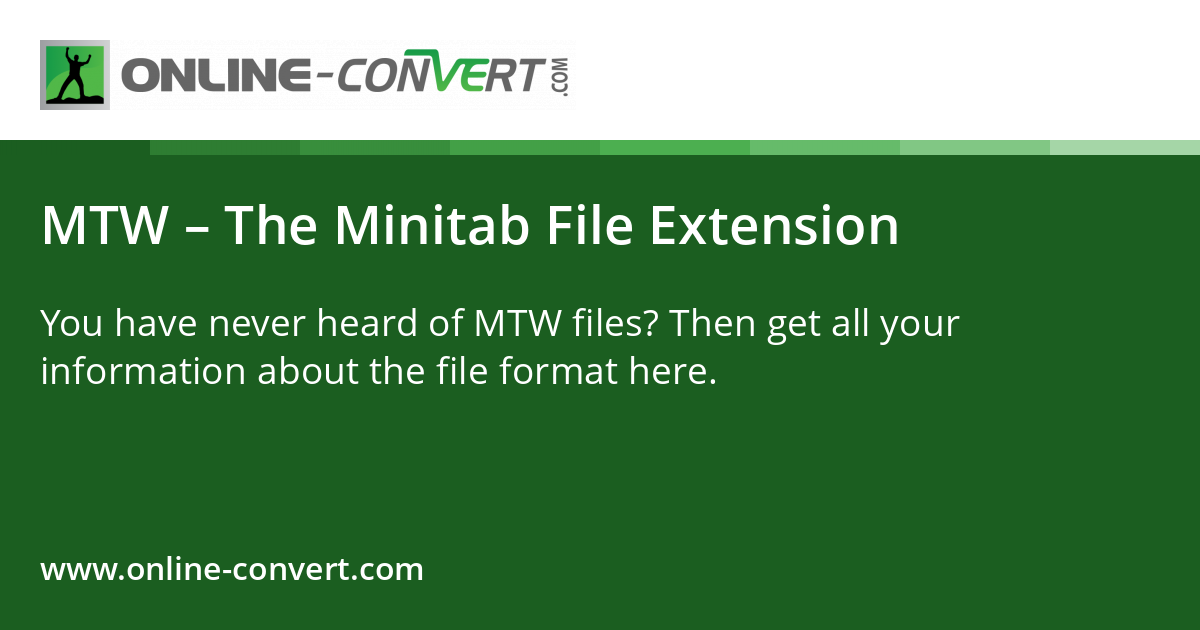 ONLINE-CONVERT.COM

MTW – The Minitab File Extension

You have never heard of MTW files? Then get all your information about the file format here.

www.online-convert.com